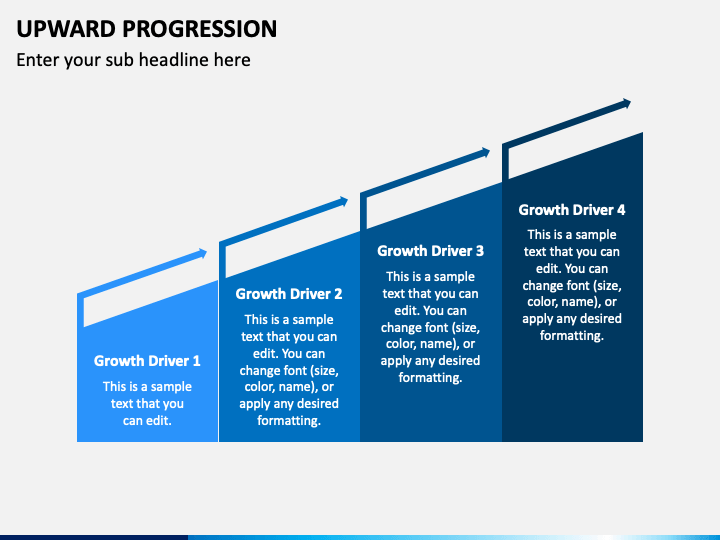 UPWARD PROGRESSION

Enter your sub headline here

Growth Driver 1

This is a sample text that you can edit.

Growth Driver 2

This is a sample text that you can edit. You can change font (size, color, name), or apply any desired formatting.

Growth Driver 3

This is a sample text that you can edit. You can change font (size, color, name), or apply any desired formatting.

Growth Driver 4

This is a sample text that you can edit. You can change font (size, color, name), or apply any desired formatting.